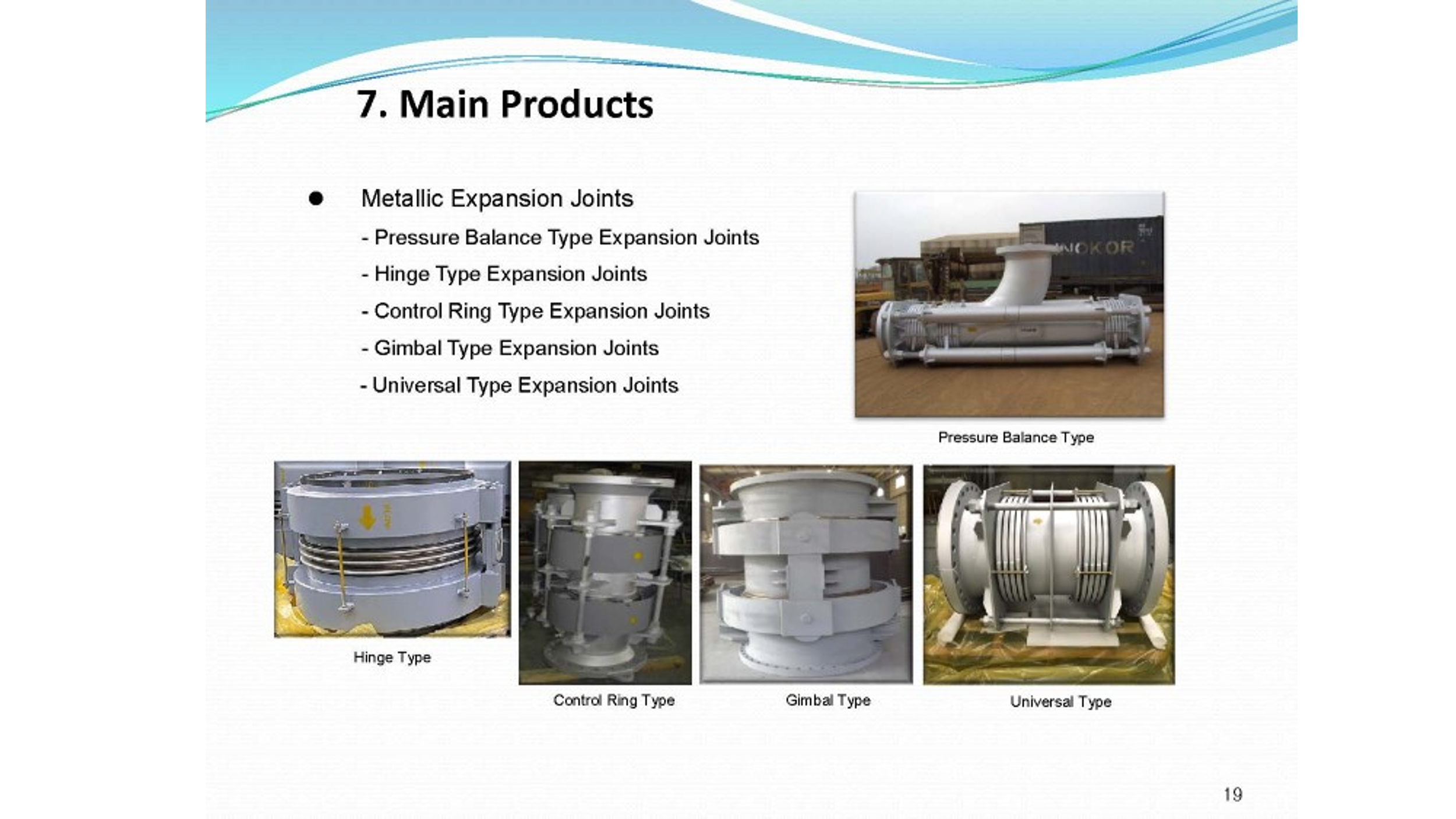 7. Main Products

● Metallic Expansion Joints

- Pressure Balance Type Expansion Joints
- Hinge Type Expansion Joints
- Control Ring Type Expansion Joints
- Gimbal Type Expansion Joints
- Universal Type Expansion Joints

NOKOR

Pressure Balance Type

Hinge Type

Control Ring Type

Gimbal Type

Universal Type

19